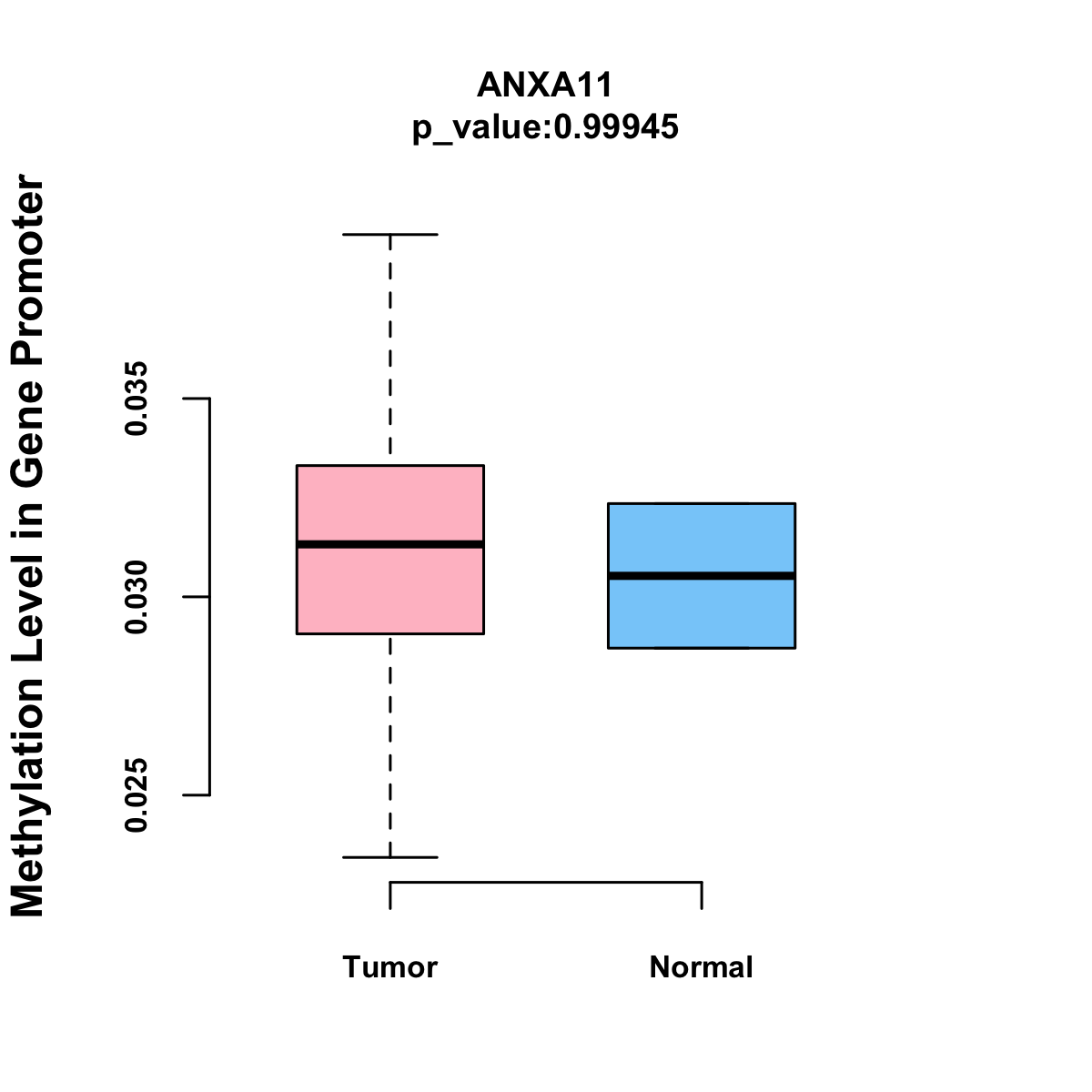 ANXA11
p_value:0.99945

Methylation Level in Gene Promoter

0.035
0.030
0.025

Tumor
Normal